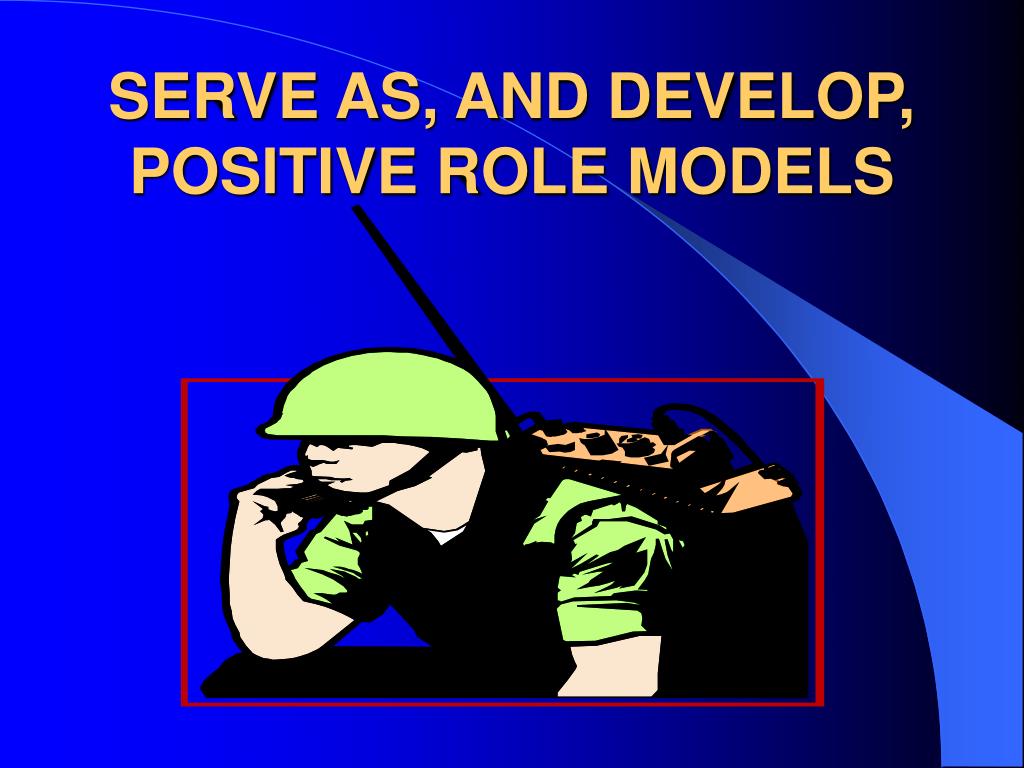 SERVE AS, AND DEVELOP, POSITIVE ROLE MODELS